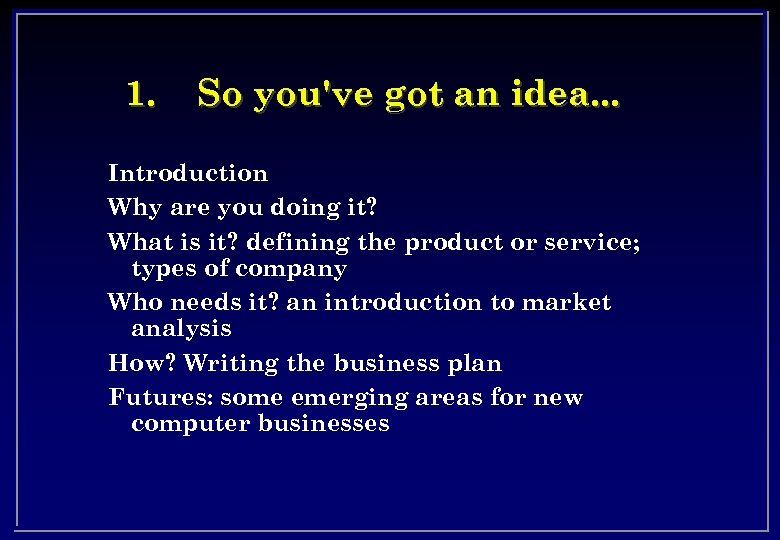 1. So you've got an idea...

Introduction

Why are you doing it?

What is it? defining the product or service; types of company

Who needs it? an introduction to market analysis

How? Writing the business plan

Futures: some emerging areas for new computer businesses